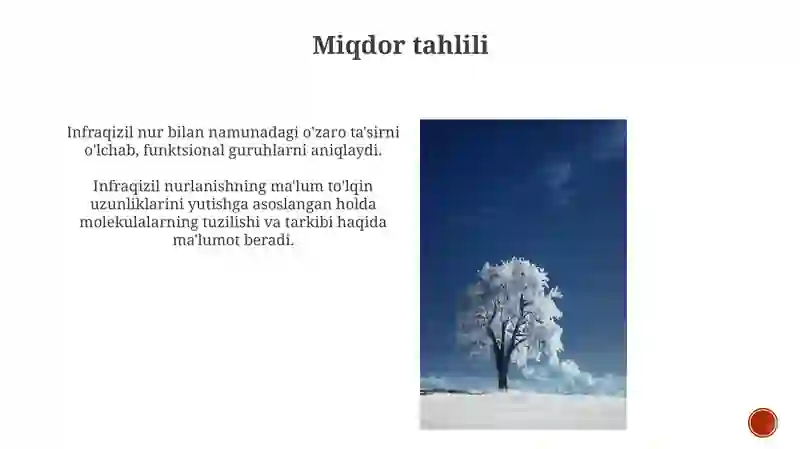 Miqdor tahlili

Infraqizil nur bilan namunadagi o'zaro ta'sirni o'lchab, funktsional guruhlarni aniqlaydi.

Infraqizil nurlanishning ma'lum to'lqin uzunliklarini yutishga asoslangan holda molekulalarning tuzilishi va tarkibi haqida ma'lumot beradi.